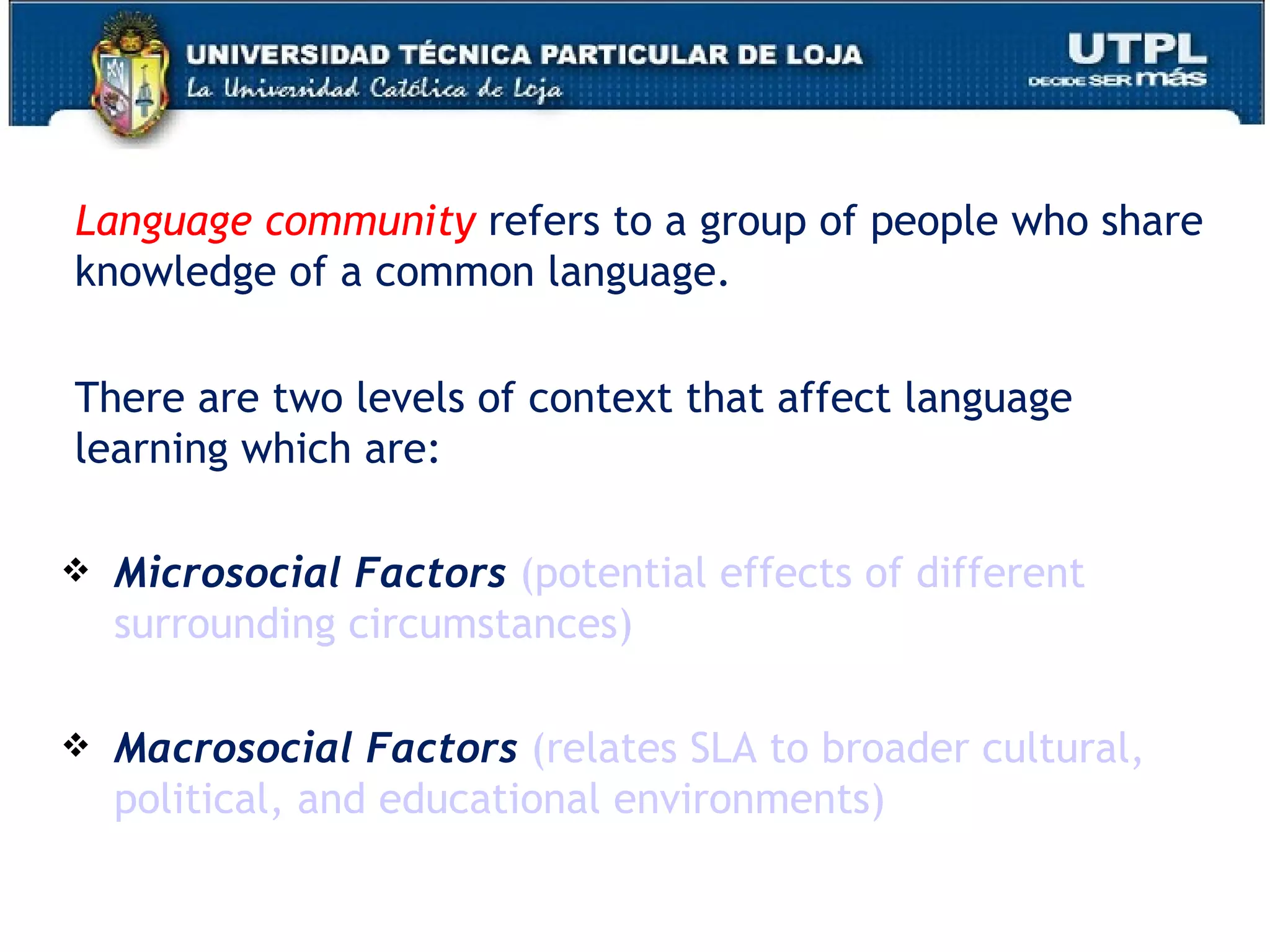 UNIVERSIDAD TÉCNICA PARTICULAR DE LOJA
La Universidad Católica de Loja

UTPL
DECIDE SER más

Language community refers to a group of people who share knowledge of a common language.

There are two levels of context that affect language learning which are:

❖ Microsocial Factors (potential effects of different surrounding circumstances)

❖ Macrosocial Factors (relates SLA to broader cultural, political, and educational environments)